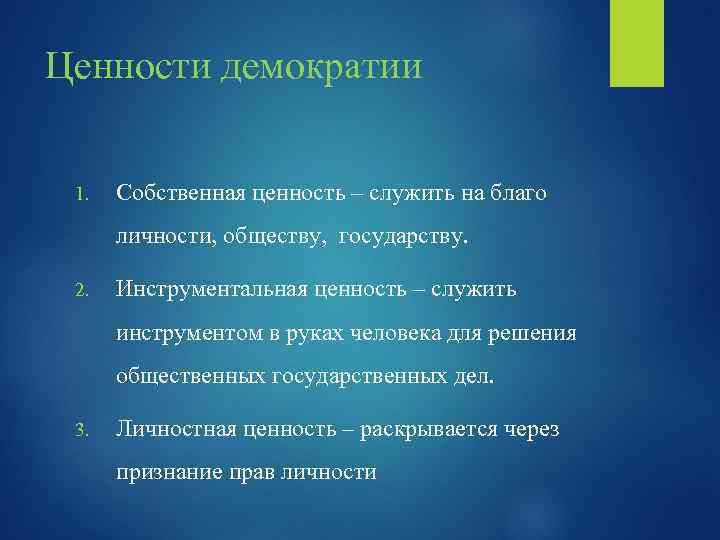 Ценности демократии

1. Собственная ценность – служить на благо личности, обществу, государству.

2. Инструментальная ценность – служить инструментом в руках человека для решения общественных государственных дел.

3. Личностная ценность – раскрывается через признание прав личности